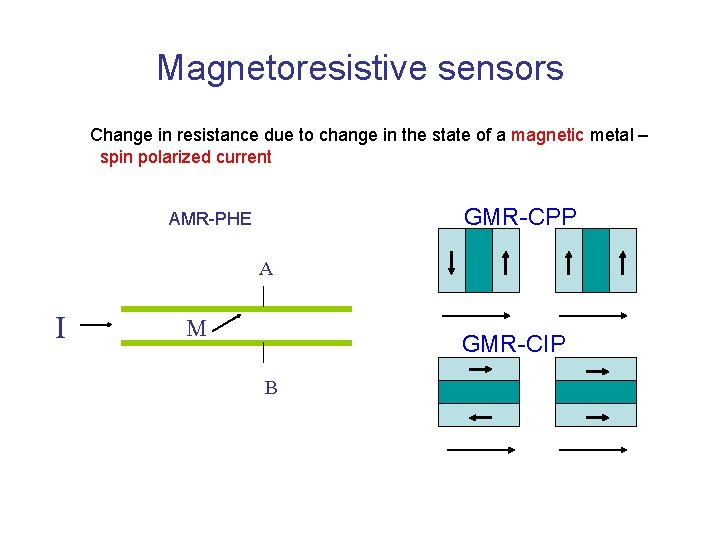 Magnetoresistive sensors

Change in resistance due to change in the state of a magnetic metal – spin polarized current

AMR-PHE

A

I

M

B

GMR-CPP

GMR-CIP